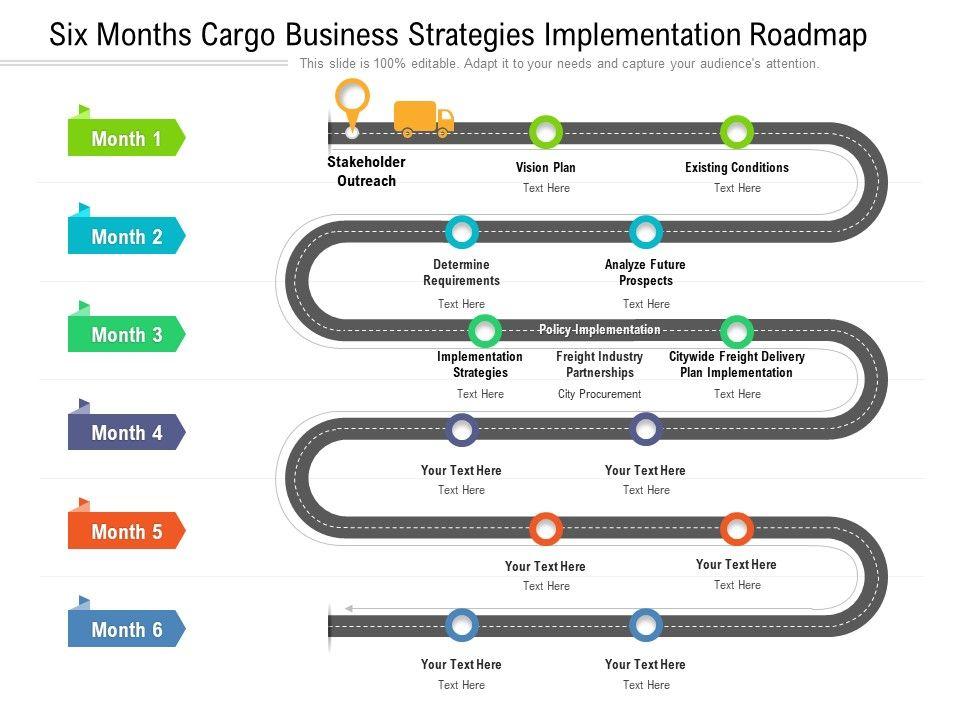 Six Months Cargo Business Strategies Implementation Roadmap

This slide is 100% editable. Adapt it to your needs and capture your audience's attention.

Month 1

Stakeholder Outreach

Vision Plan
Text Here

Existing Conditions
Text Here

Month 2

Determine Requirements
Text Here

Analyze Future Prospects
Text Here

Month 3

Policy Implementation

Implementation Strategies
Text Here

Freight Industry Partnerships
City Procurement

Citywide Freight Delivery Plan Implementation
Text Here

Month 4

Your Text Here
Text Here

Your Text Here
Text Here

Month 5

Your Text Here
Text Here

Your Text Here
Text Here

Month 6

Your Text Here
Text Here

Your Text Here
Text Here